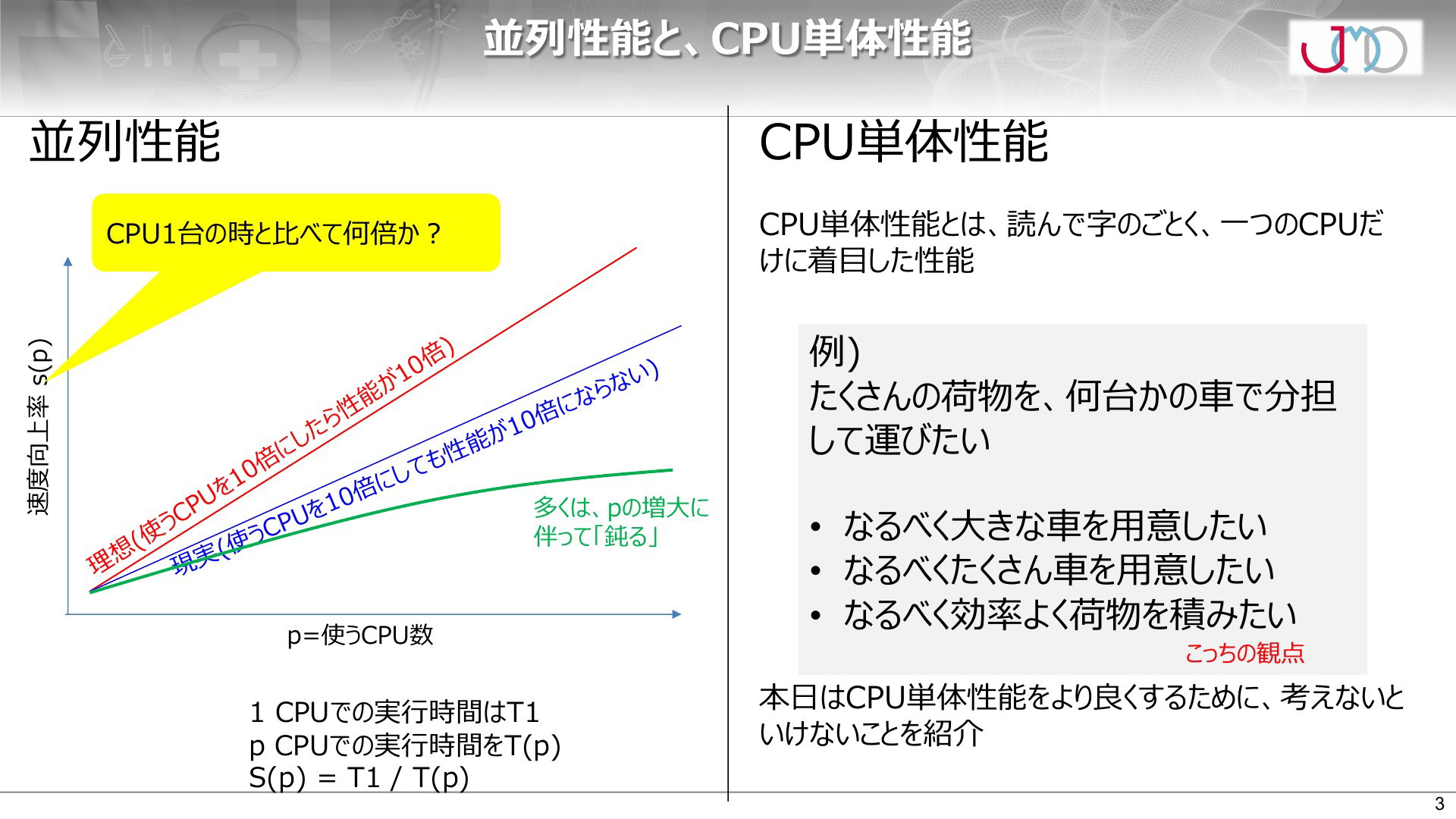 並列性能と、CPU単体性能

並列性能

CPU1台の時と比べて何倍か？

速度向上率 s(p)

理想(使うCPUを10倍にしたら性能が10倍)

現実(使うCPUを10倍にしても性能が10倍にならない)

多くは、pの増大に伴って「鈍る」

p=使うCPU数

1 CPUでの実行時間はT1
p CPUでの実行時間をT(p)
S(p) = T1 / T(p)

CPU単体性能

CPU単体性能とは、読んで字のごとく、一つのCPUだけに着目した性能

例)
たくさんの荷物を、何台かの車で分担して運びたい

• なるべく大きな車を用意したい
• なるべくたくさん車を用意したい
• なるべく効率よく荷物を積みたい

こっちの観点

本日はCPU単体性能をより良くするために、考えないといけないことを紹介

3